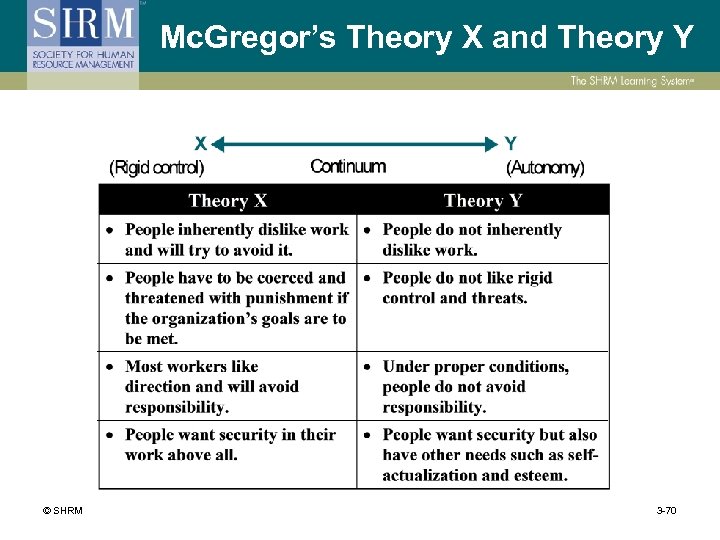 SHRM
SOCIETY FOR HUMAN RESOURCE MANAGEMENT

McGregor's Theory X and Theory Y

The SHRM Learning System

X Y
(Rigid control) Continuum (Autonomy)

| Theory X | Theory Y |
|---|---|
| • People inherently dislike work and will try to avoid it. | • People do not inherently dislike work. |
| • People have to be coerced and threatened with punishment if the organization's goals are to be met. | • People do not like rigid control and threats. |
| • Most workers like direction and will avoid responsibility. | • Under proper conditions, people do not avoid responsibility. |
| • People want security in their work above all. | • People want security but also have other needs such as self-actualization and esteem. |

© SHRM

3-70